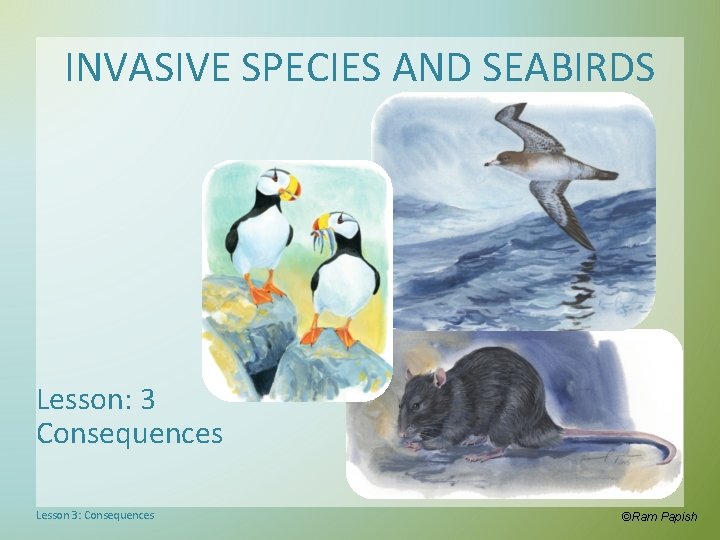 INVASIVE SPECIES AND SEABIRDS

Lesson: 3
Consequences

Lesson 3: Consequences

©Ram Papish